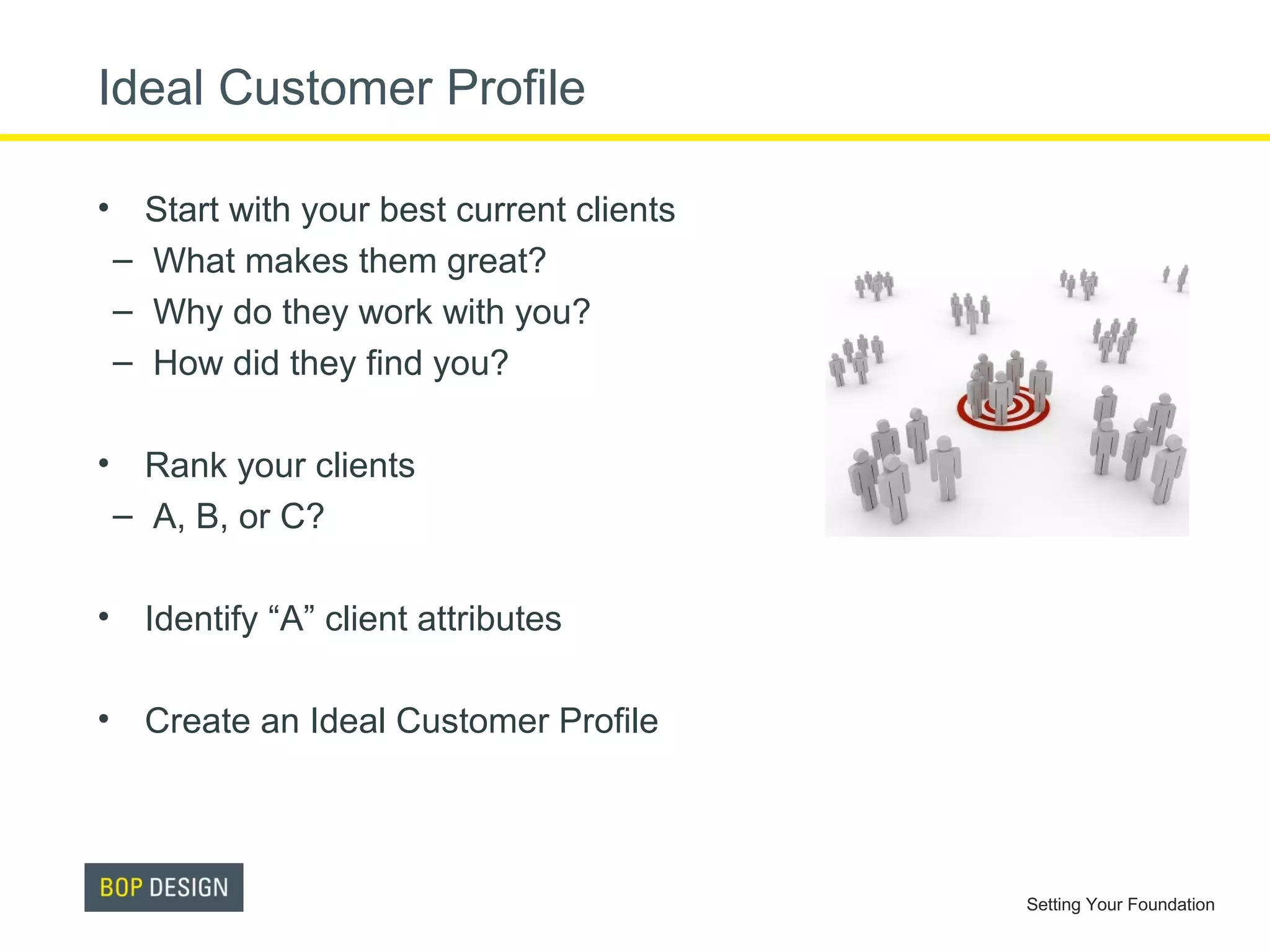 Ideal Customer Profile

• Start with your best current clients
– What makes them great?
– Why do they work with you?
– How did they find you?

• Rank your clients
– A, B, or C?

• Identify “A” client attributes

• Create an Ideal Customer Profile

BOP DESIGN

Setting Your Foundation